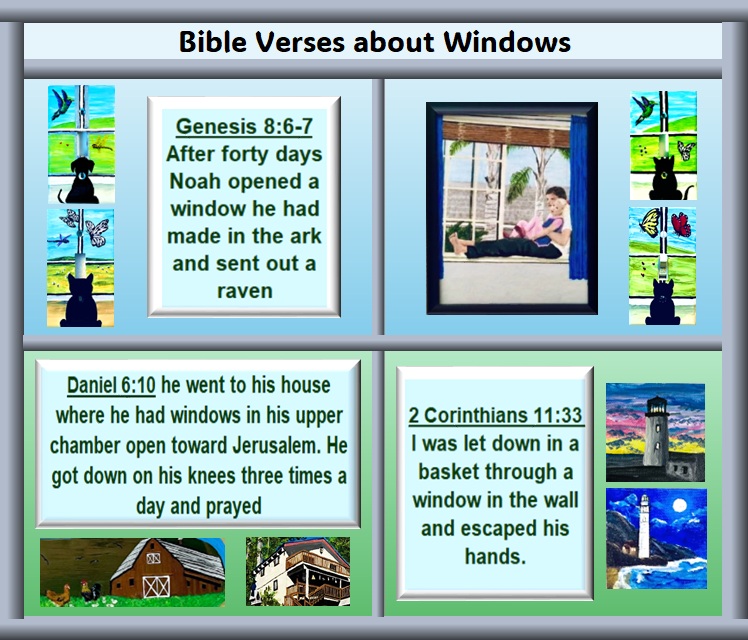 Bible Verses about Windows

Genesis 8:6-7
After forty days Noah opened a window he had made in the ark and sent out a raven

Daniel 6:10 he went to his house where he had windows in his upper chamber open toward Jerusalem. He got down on his knees three times a day and prayed

2 Corinthians 11:33
I was let down in a basket through a window in the wall and escaped his hands.